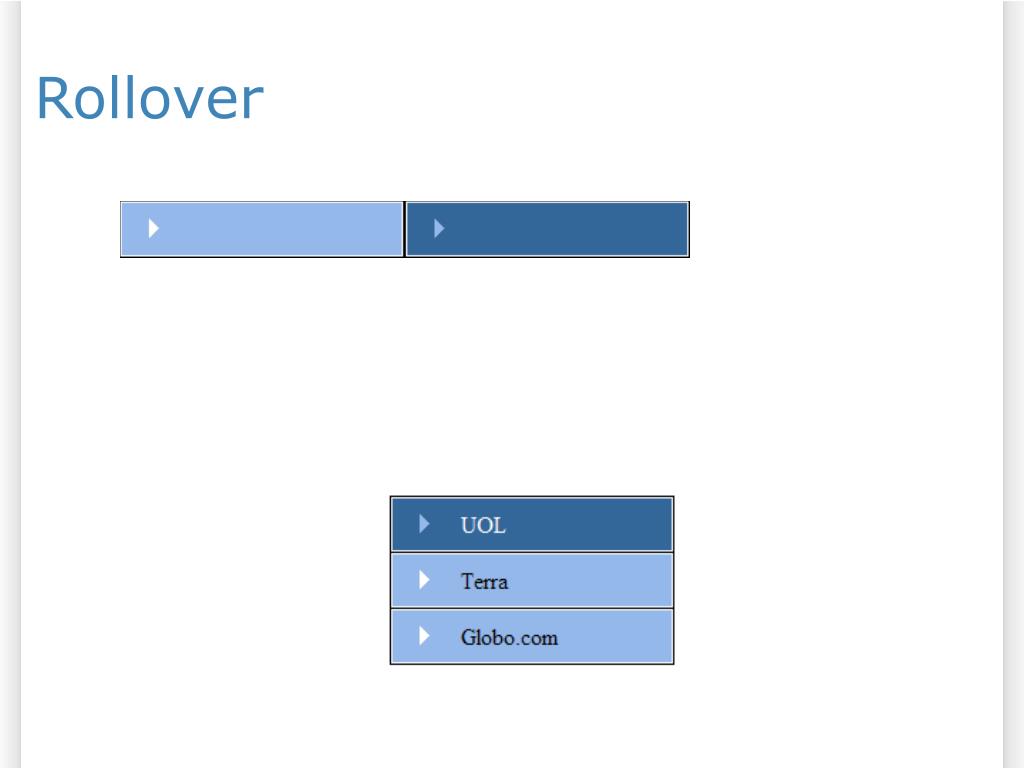 Rollover

UOL
Terra
Globo.com